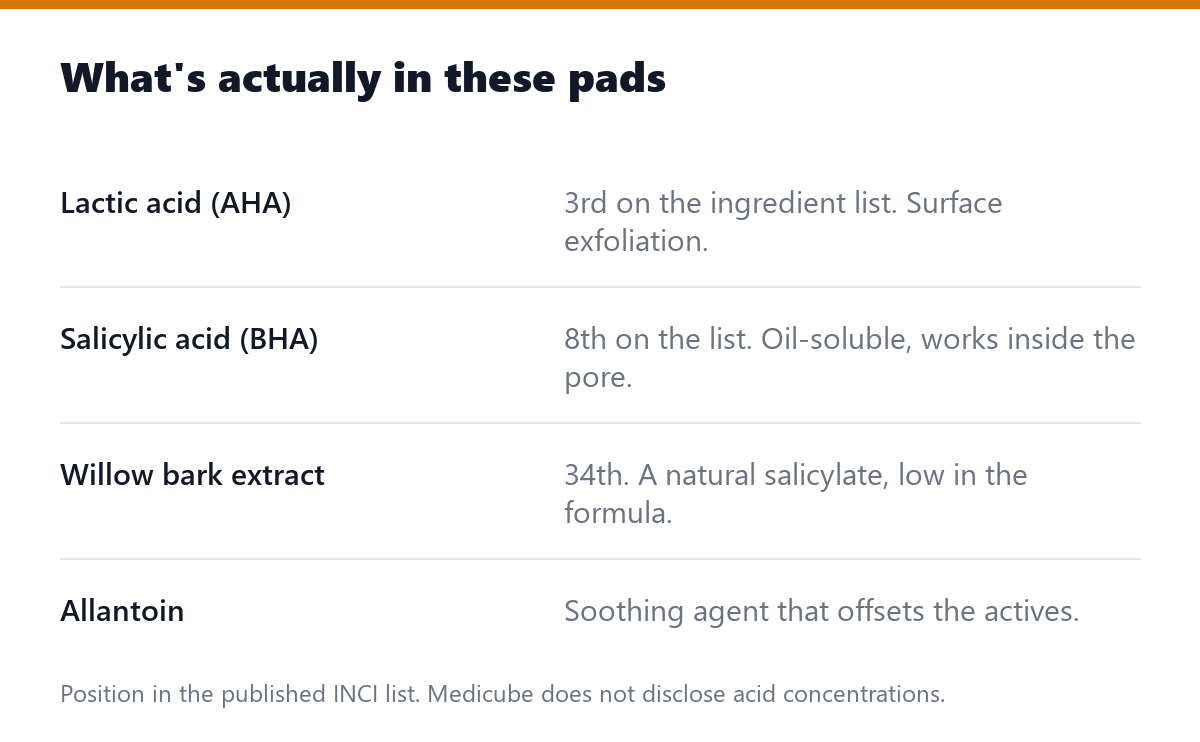 What's actually in these pads

| | |
|---|---|
| Lactic acid (AHA) | 3rd on the ingredient list. Surface exfoliation. |
| Salicylic acid (BHA) | 8th on the list. Oil-soluble, works inside the pore. |
| Willow bark extract | 34th. A natural salicylate, low in the formula. |
| Allantoin | Soothing agent that offsets the actives. |

Position in the published INCI list. Medicube does not disclose acid concentrations.